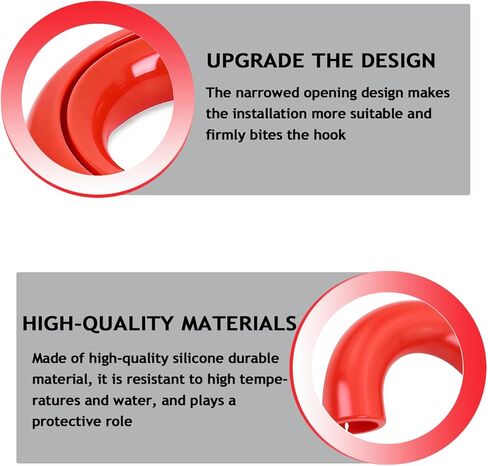 UPGRADE THE DESIGN

The narrowed opening design makes the installation more suitable and firmly bites the hook

HIGH-QUALITY MATERIALS

Made of high-quality silicone durable material, it is resistant to high temperatures and water, and plays a protective role